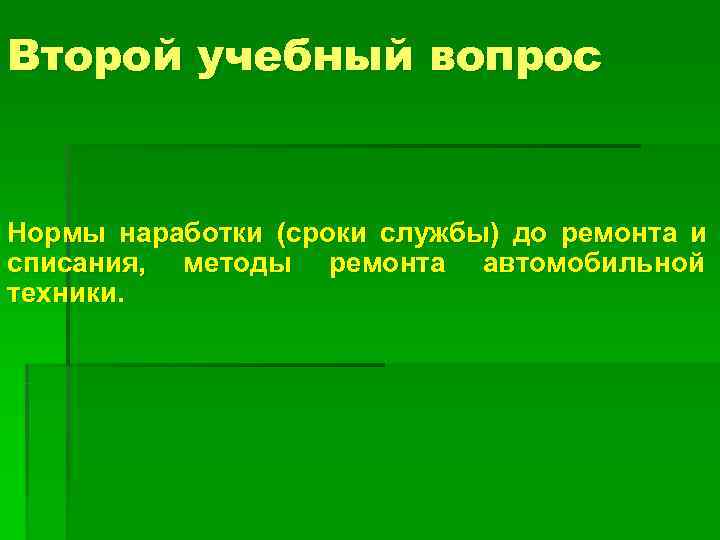 Второй учебный вопрос

Нормы наработки (сроки службы) до ремонта и списания, методы ремонта автомобильной техники.